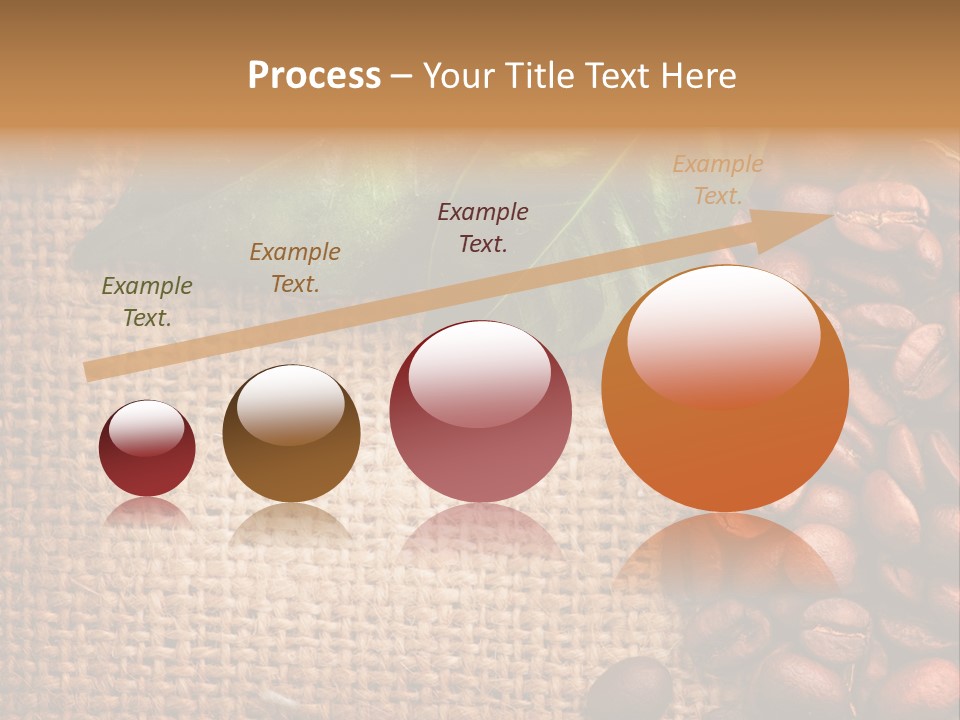 Process – Your Title Text Here

Example Text.

Example Text.

Example Text.

Example Text.